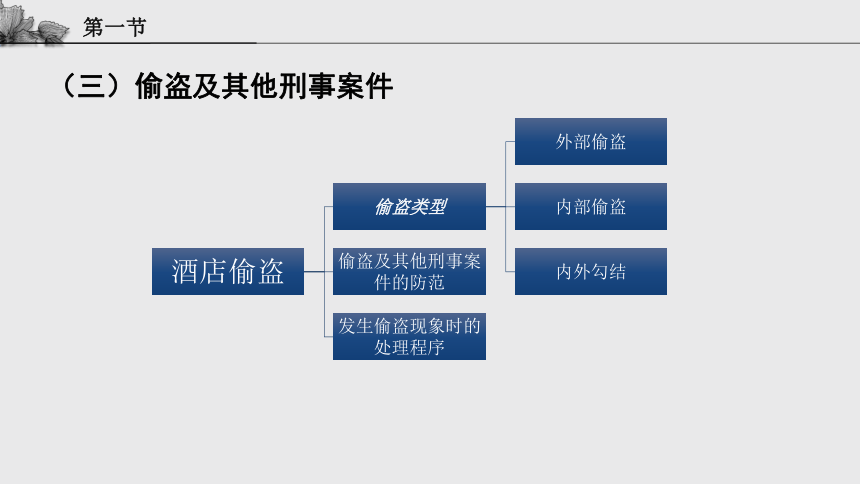 第一节

（三）偷盗及其他刑事案件

酒店偷盗

偷盗类型

偷盗及其他刑事案件的防范

发生偷盗现象时的处理程序

外部偷盗

内部偷盗

内外勾结